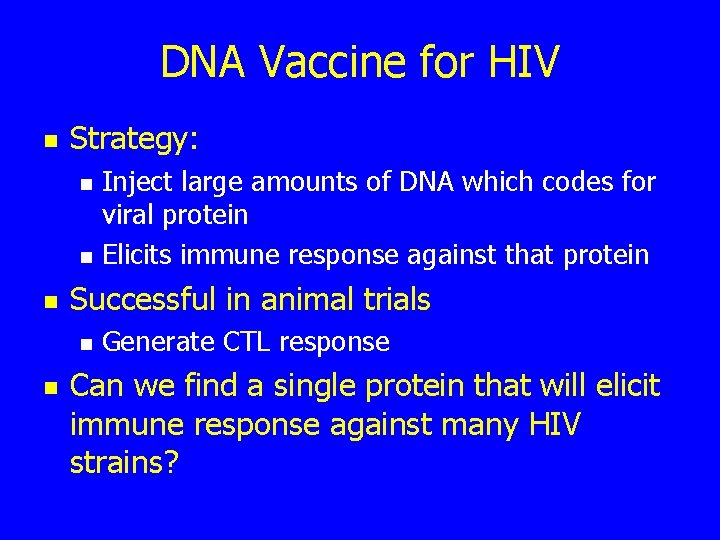 DNA Vaccine for HIV

- Strategy:
  - Inject large amounts of DNA which codes for viral protein
  - Elicits immune response against that protein
- Successful in animal trials
  - Generate CTL response
- Can we find a single protein that will elicit immune response against many HIV strains?